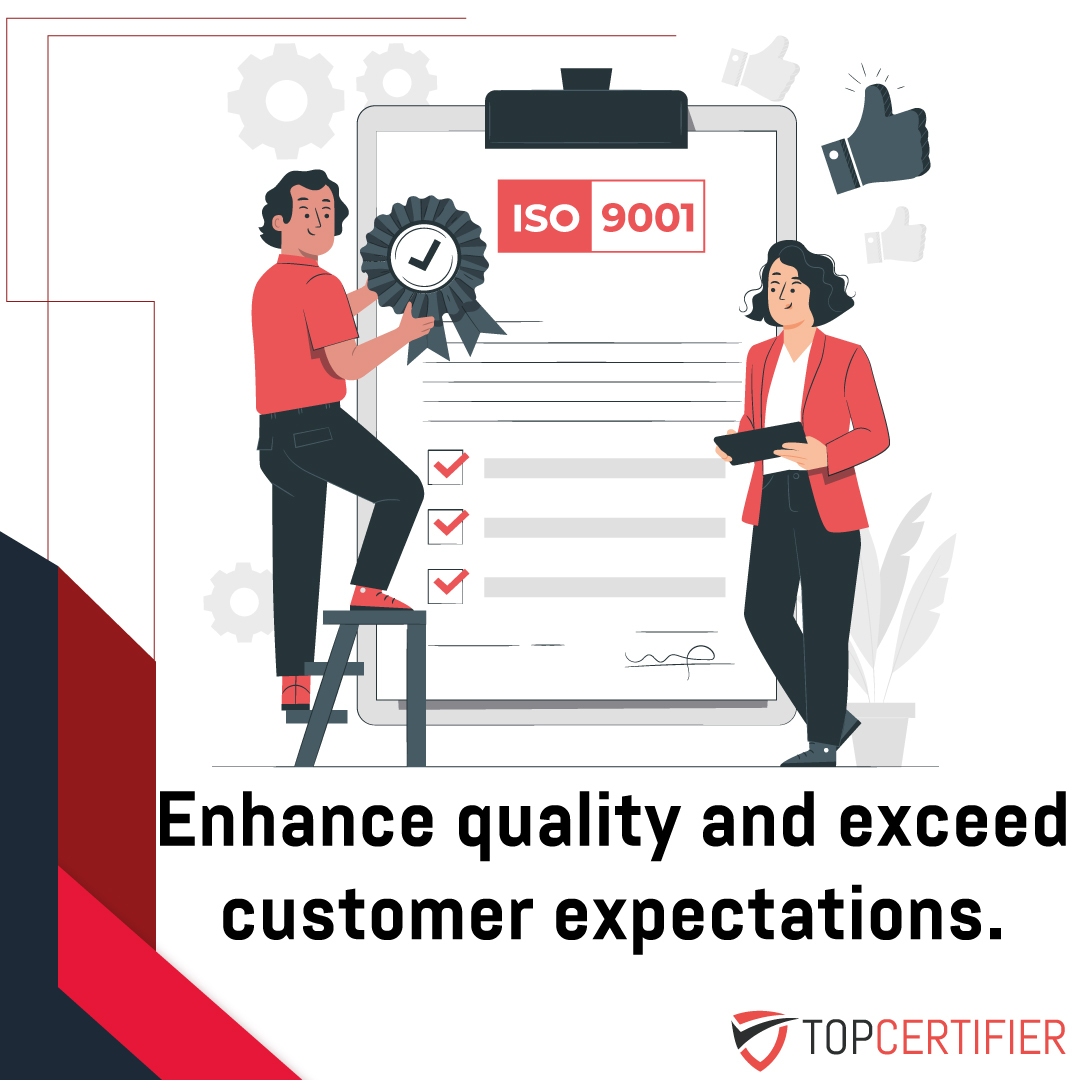 ISO 9001

Enhance quality and exceed customer expectations.

TOPCERTIFIER